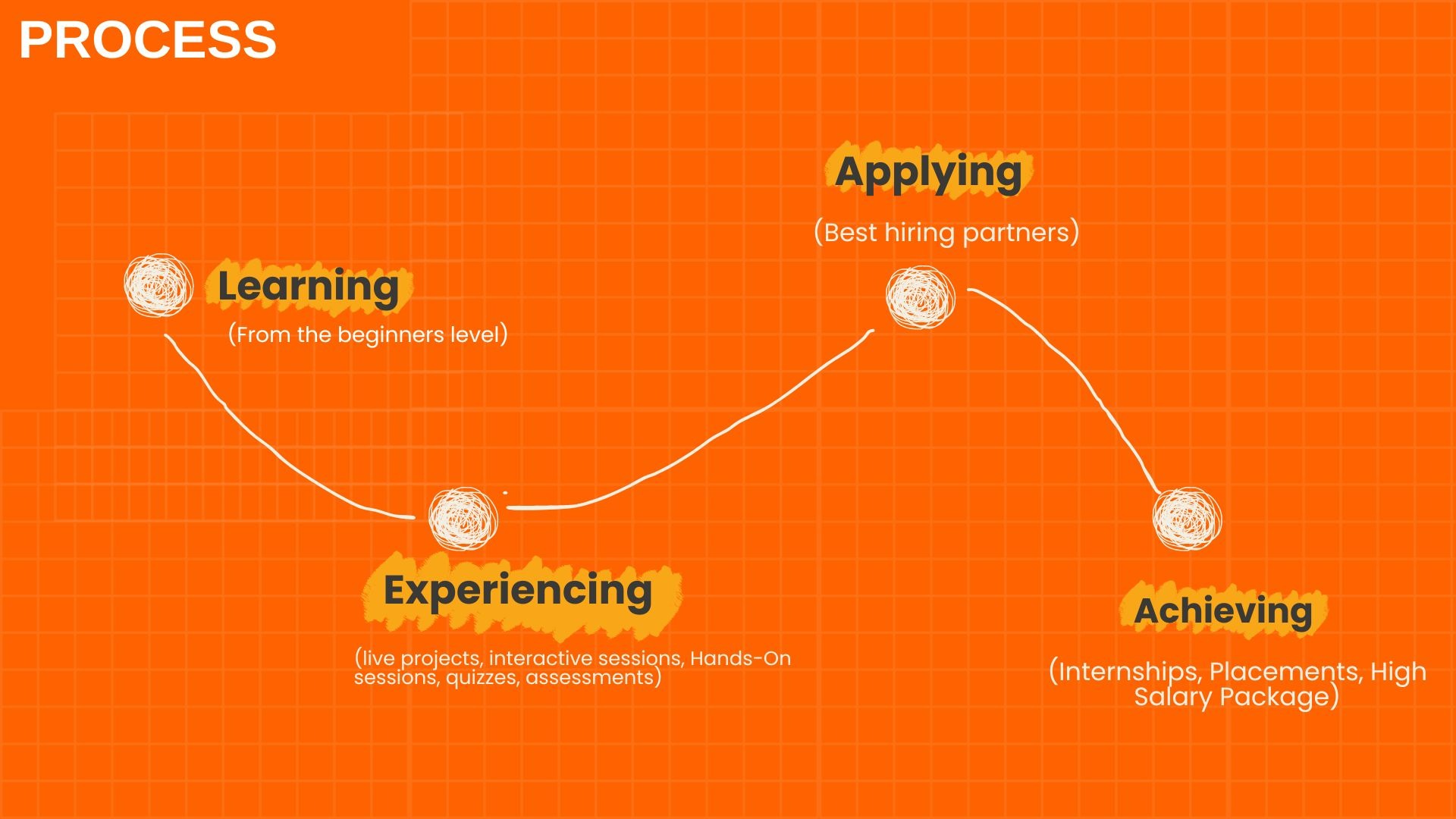 PROCESS

Learning
(From the beginners level)

Experiencing
(live projects, interactive sessions, Hands-On sessions, quizzes, assessments)

Applying
(Best hiring partners)

Achieving
(Internships, Placements, High Salary Package)